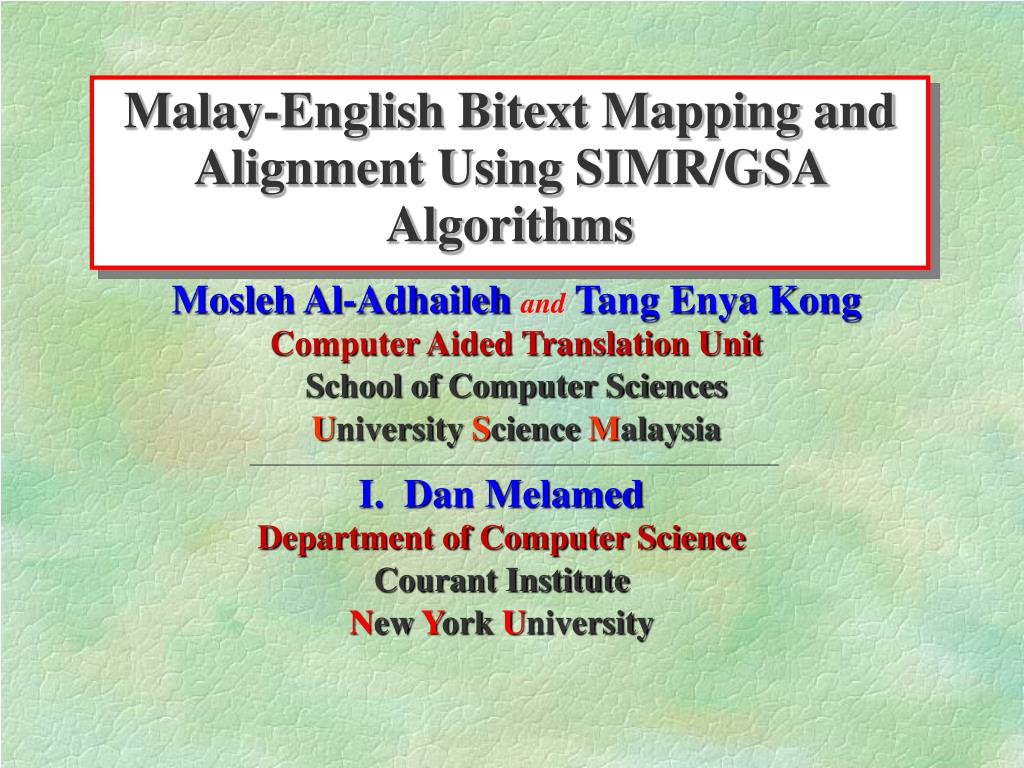 Malay-English Bitext Mapping and Alignment Using SIMR/GSA Algorithms

Mosleh Al-Adhaileh and Tang Enya Kong
Computer Aided Translation Unit
School of Computer Sciences
University Science Malaysia

I. Dan Melamed
Department of Computer Science
Courant Institute
New York University